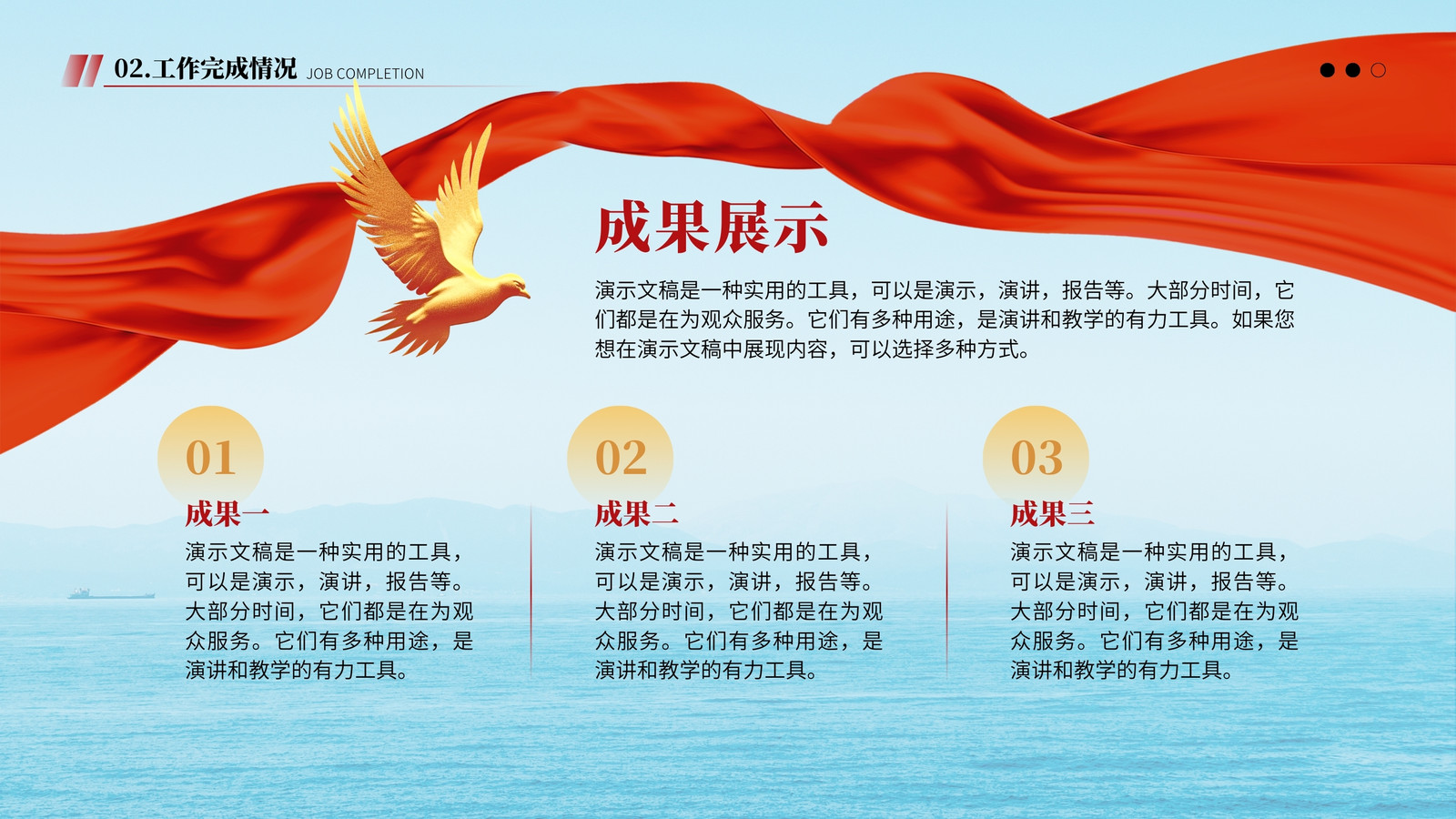 02.工作完成情况 JOB COMPLETION

成果展示

演示文稿是一种实用的工具，可以是演示，演讲，报告等。大部分时间，它们都是在为观众服务。它们有多种用途，是演讲和教学的有力工具。如果您想在演示文稿中展现内容，可以选择多种方式。

01
成果一
演示文稿是一种实用的工具，可以是演示，演讲，报告等。大部分时间，它们都是在为观众服务。它们有多种用途，是演讲和教学的有力工具。

02
成果二
演示文稿是一种实用的工具，可以是演示，演讲，报告等。大部分时间，它们都是在为观众服务。它们有多种用途，是演讲和教学的有力工具。

03
成果三
演示文稿是一种实用的工具，可以是演示，演讲，报告等。大部分时间，它们都是在为观众服务。它们有多种用途，是演讲和教学的有力工具。